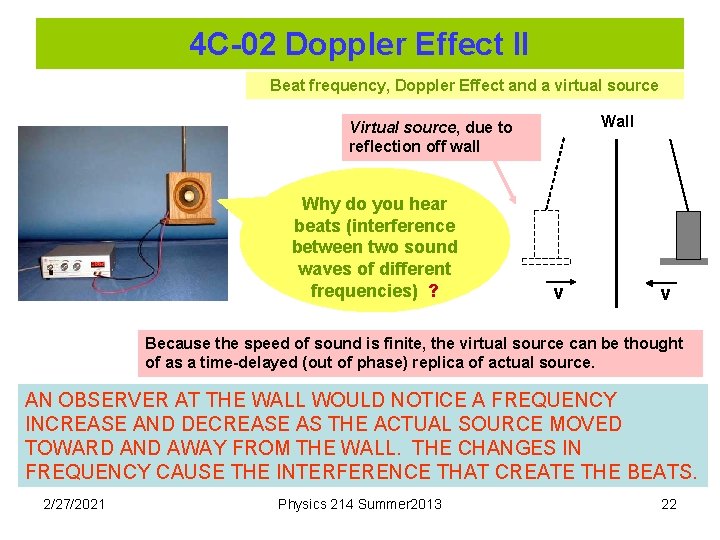 4C-02 Doppler Effect II

Beat frequency, Doppler Effect and a virtual source

Virtual source, due to reflection off wall

Wall

Why do you hear beats (interference between two sound waves of different frequencies) ?

v

v

Because the speed of sound is finite, the virtual source can be thought of as a time-delayed (out of phase) replica of actual source.

AN OBSERVER AT THE WALL WOULD NOTICE A FREQUENCY INCREASE AND DECREASE AS THE ACTUAL SOURCE MOVED TOWARD AND AWAY FROM THE WALL. THE CHANGES IN FREQUENCY CAUSE THE INTERFERENCE THAT CREATE THE BEATS.

2/27/2021

Physics 214 Summer2013

22